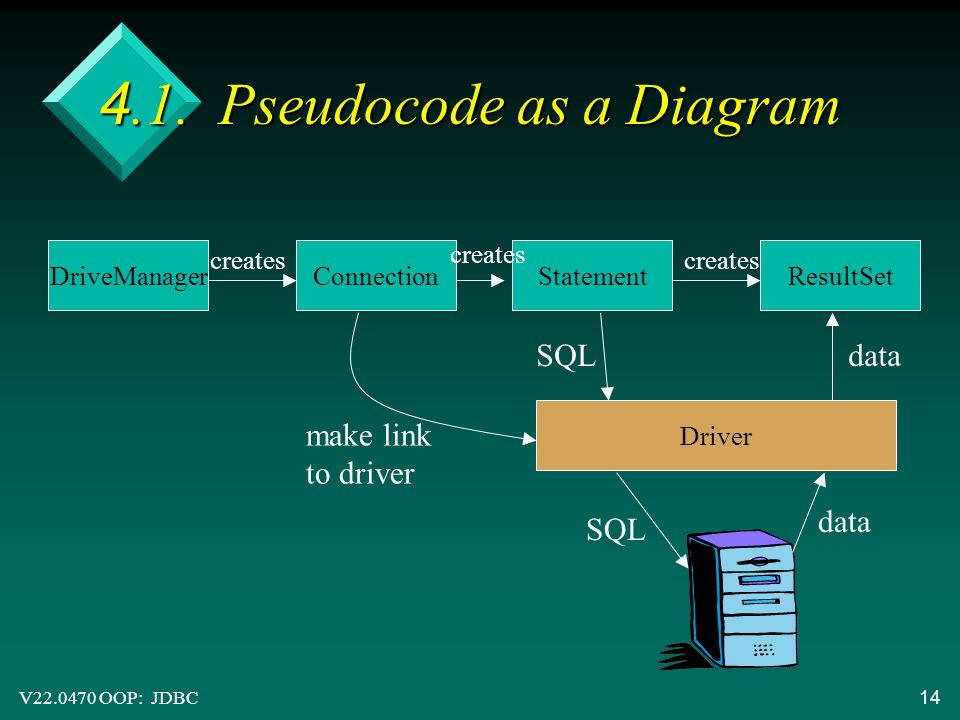 4.1. Pseudocode as a Diagram

DriveManager

creates

Connection

creates

Statement

creates

ResultSet

SQL

data

make link to driver

Driver

SQL

data

V22.0470 OOP: JDBC

14